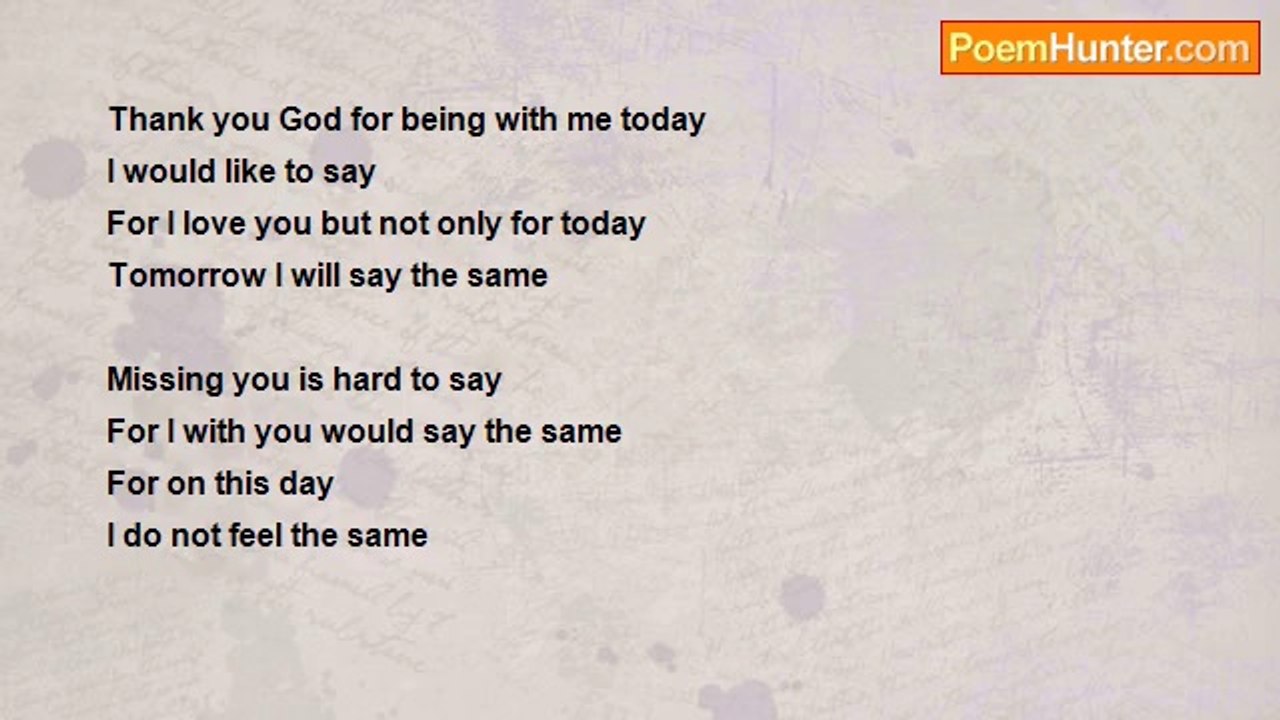 PoemHunter.com

Thank you God for being with me today
I would like to say
For I love you but not only for today
Tomorrow I will say the same

Missing you is hard to say
For I with you would say the same
For on this day
I do not feel the same